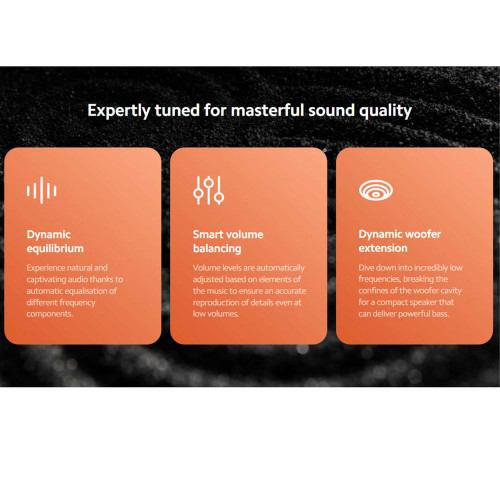 Expertly tuned for masterful sound quality

Dynamic equilibrium

Experience natural and captivating audio thanks to automatic equalisation of different frequency components.

Smart volume balancing

Volume levels are automatically adjusted based on elements of the music to ensure an accurate reproduction of details even at low volumes.

Dynamic woofer extension

Dive down into incredibly low frequencies, breaking the confines of the woofer cavity for a compact speaker that can deliver powerful bass.